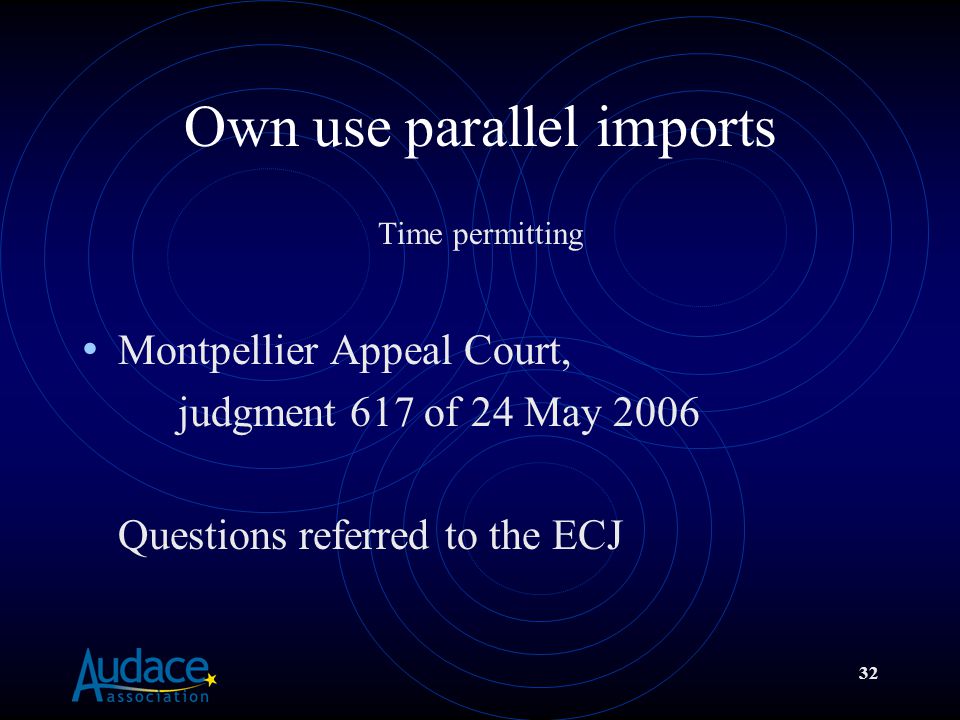 Own use parallel imports

Time permitting

• Montpellier Appeal Court, judgment 617 of 24 May 2006

Questions referred to the ECJ

Audace association

32